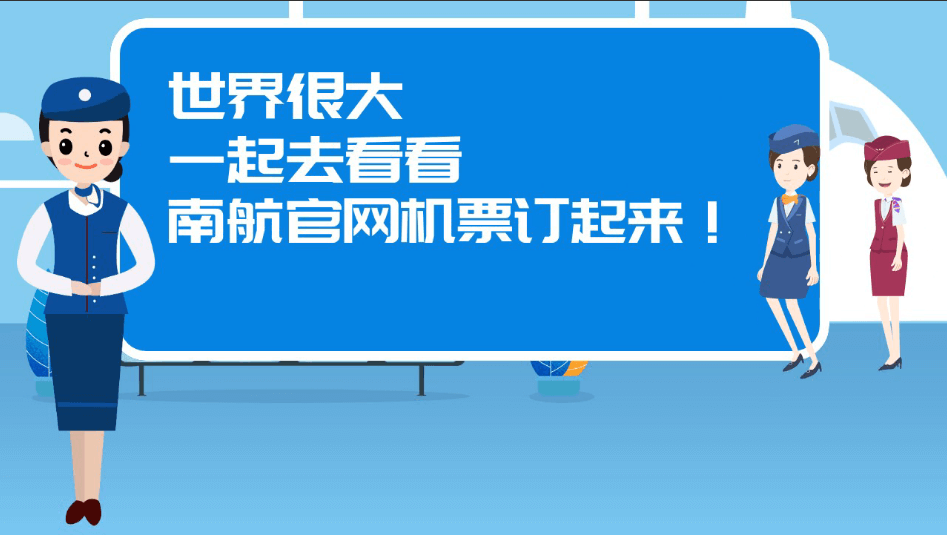 世界很大
一起去看看
南航官网机票订起来！